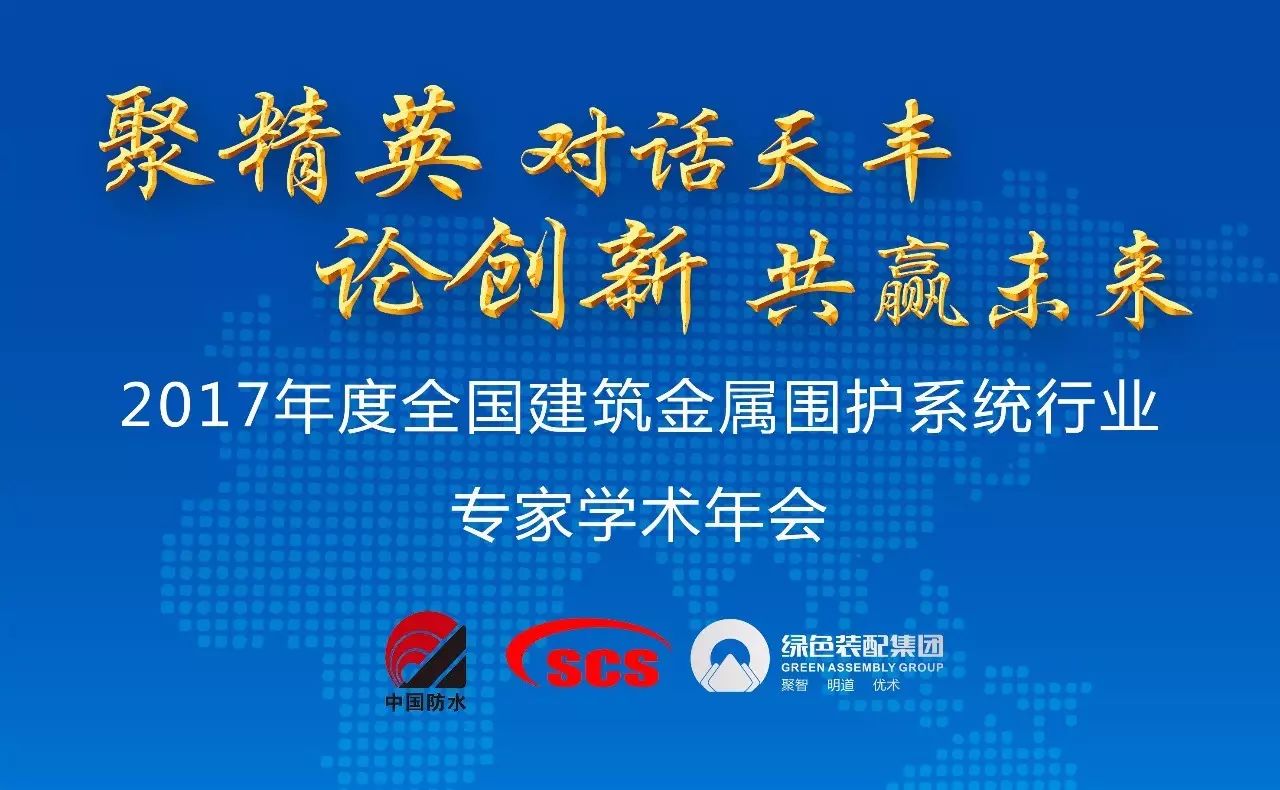 聚精英 对话天丰
论创新 共赢未来

2017年度全国建筑金属围护系统行业

专家学术年会

中国防水

SCS

绿色装配集团
GREEN ASSEMBLY GROUP
聚智 明道 优术